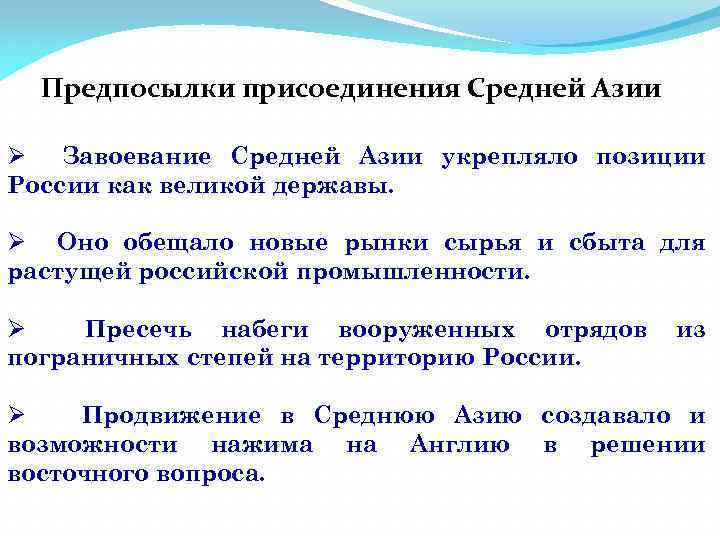 Предпосылки присоединения Средней Азии

➢ Завоевание Средней Азии укрепляло позиции России как великой державы.

➢ Оно обещало новые рынки сырья и сбыта для растущей российской промышленности.

➢ Пресечь набеги вооруженных отрядов из пограничных степей на территорию России.

➢ Продвижение в Среднюю Азию создавало и возможности нажима на Англию в решении восточного вопроса.